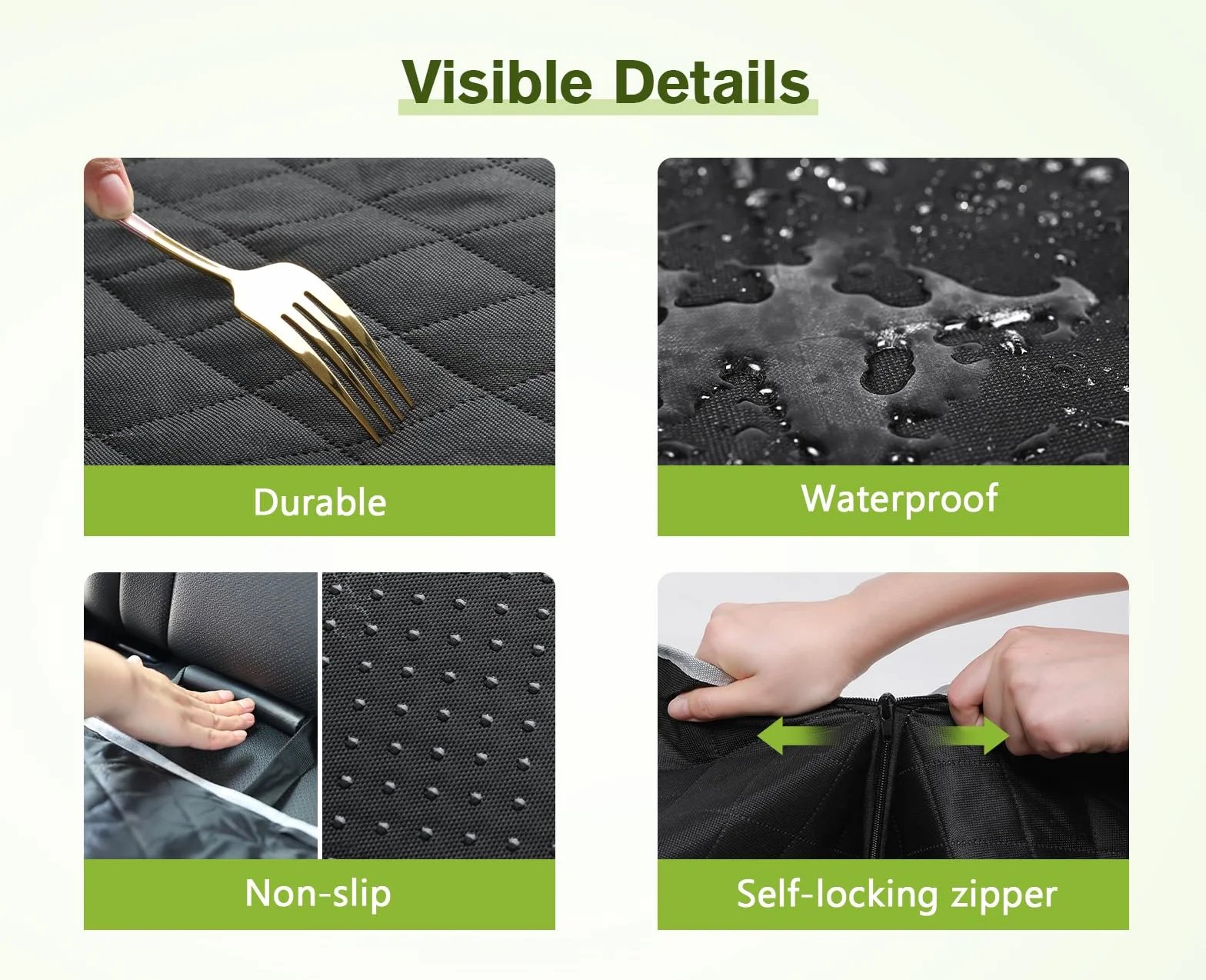 Visible Details

Durable

Waterproof

Non-slip

Self-locking zipper